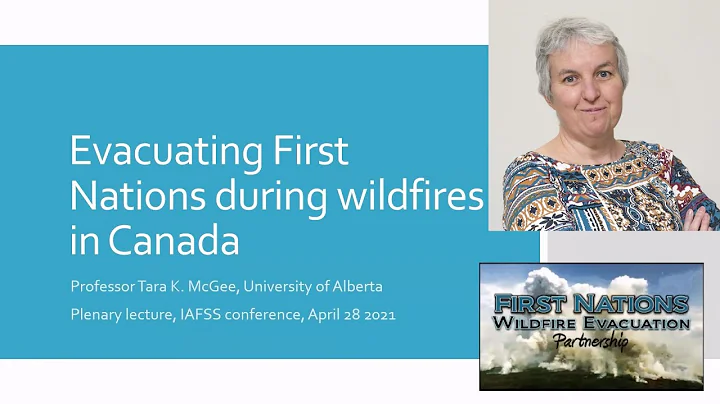 Evacuating First Nations during wildfires in Canada

Professor Tara K. McGee, University of Alberta

Plenary lecture, IAFSS conference, April 28 2021

FIRST NATIONS
WILDFIRE EVACUATION
Partnership